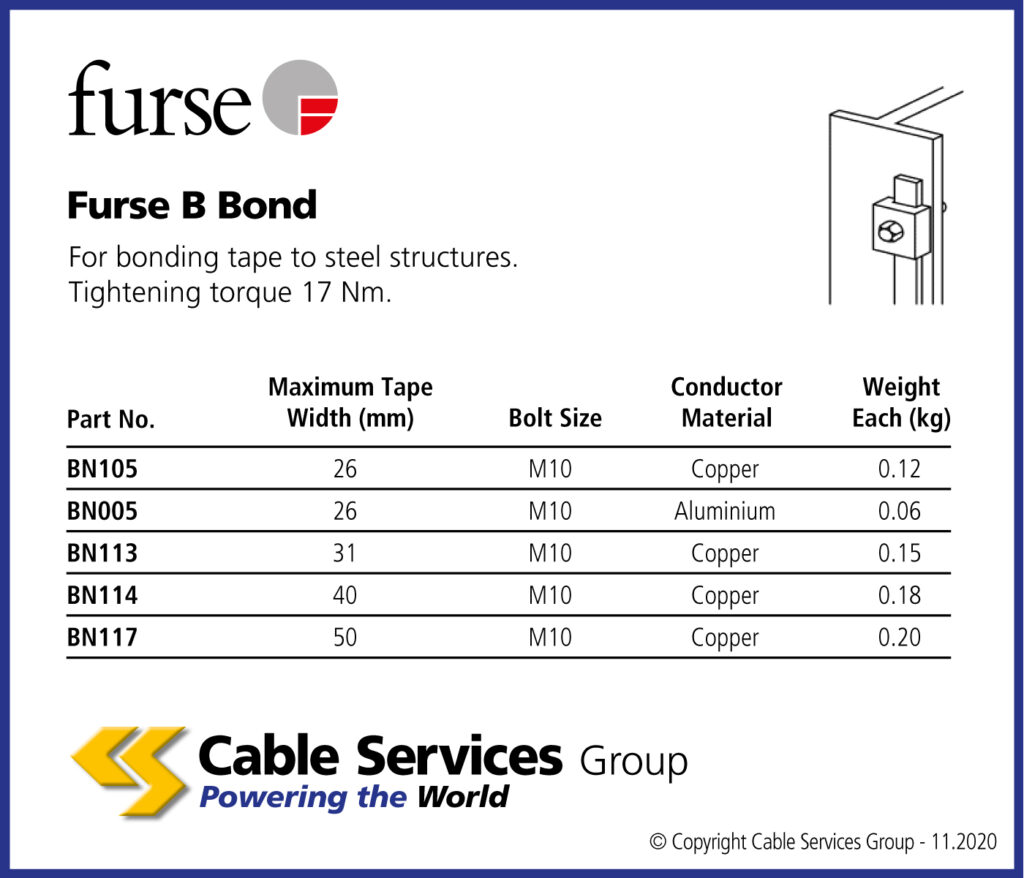 furse

Furse B Bond

For bonding tape to steel structures.
Tightening torque 17 Nm.

| Part No. | Maximum Tape Width (mm) | Bolt Size | Conductor Material | Weight Each (kg) |
|---|---|---|---|---|
| BN105 | 26 | M10 | Copper | 0.12 |
| BN005 | 26 | M10 | Aluminium | 0.06 |
| BN113 | 31 | M10 | Copper | 0.15 |
| BN114 | 40 | M10 | Copper | 0.18 |
| BN117 | 50 | M10 | Copper | 0.20 |

Cable Services Group
Powering the World

© Copyright Cable Services Group - 11.2020